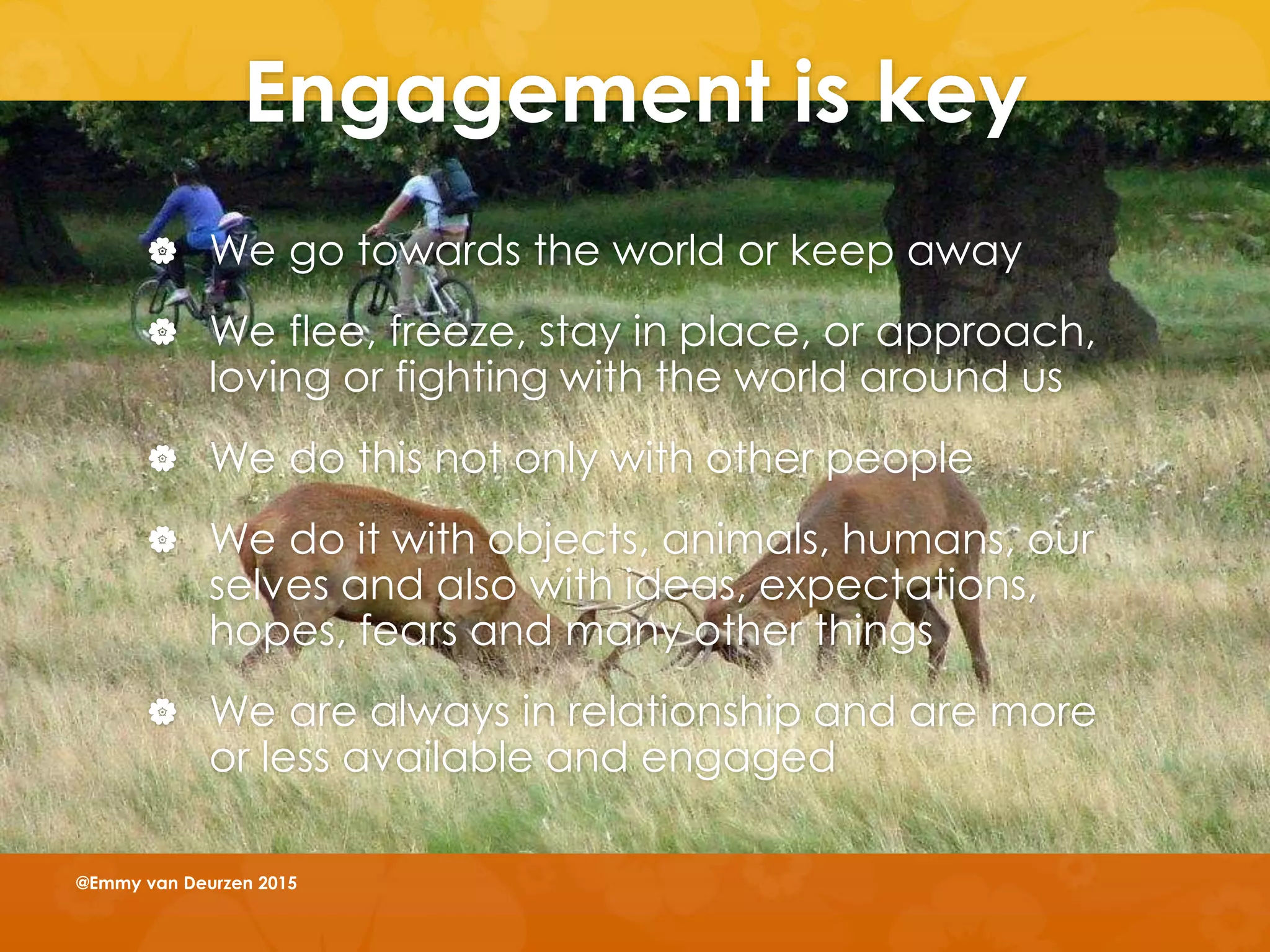 Engagement is key

We go towards the world or keep away

We flee, freeze, stay in place, or approach, loving or fighting with the world around us

We do this not only with other people

We do it with objects, animals, humans, our selves and also with ideas, expectations, hopes, fears and many other things

We are always in relationship and are more or less available and engaged

@Emmy van Deurzen 2015